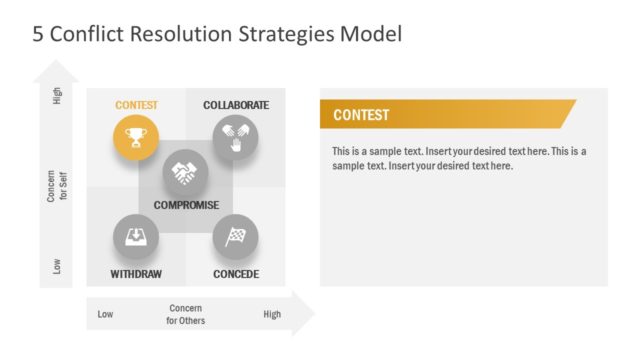 5 Conflict Resolution Strategies Model

High

Concern for Self

Low

CONTEST

COLLABORATE

COMPROMISE

WITHDRAW

CONCEDE

Low

Concern for Others

High

CONTEST

This is a sample text. Insert your desired text here. This is a sample text. Insert your desired text here.